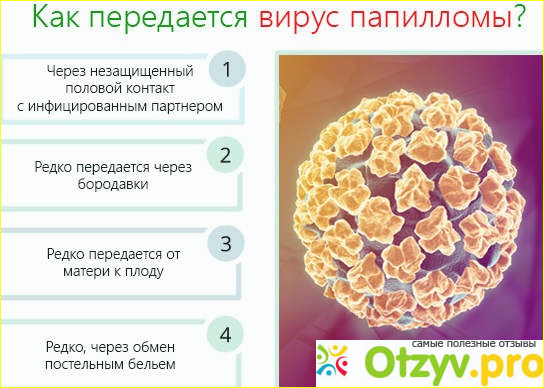 Как передается вирус папилломы?

1
Через незащищенный половой контакт с инфицированным партнером

2
Редко передается через бородавки

3
Редко передается от матери к плоду

4
Редко, через обмен постельным бельем

самые полезные отзывы
Otzyv.pro